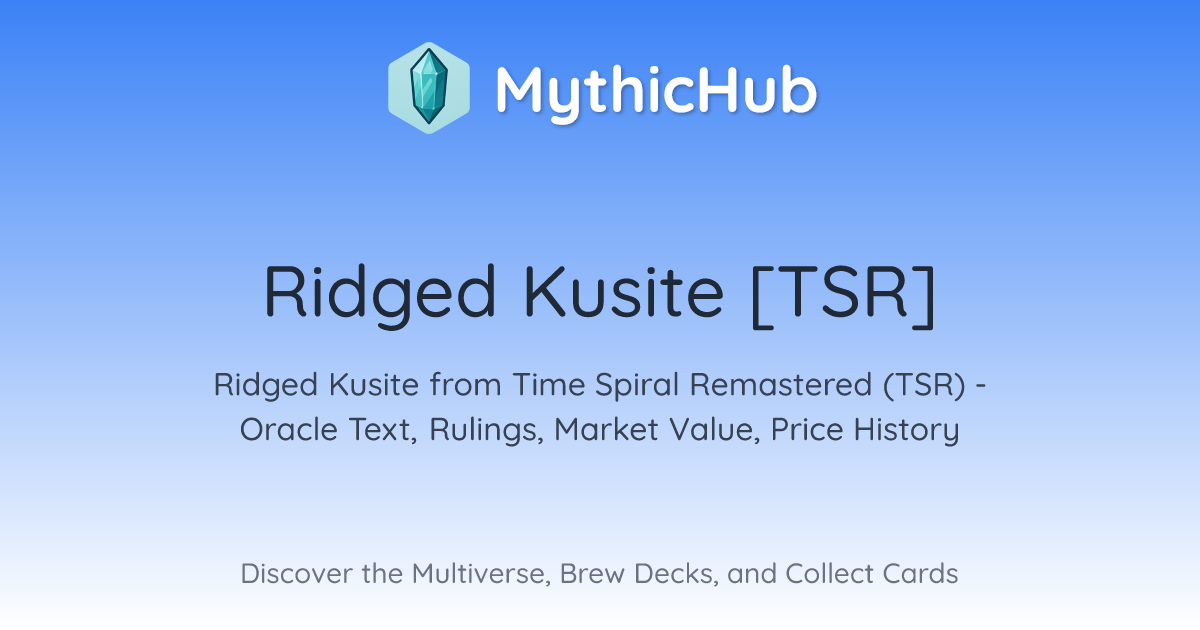 MythicHub

Ridged Kusite [TSR]

Ridged Kusite from Time Spiral Remastered (TSR) - Oracle Text, Rulings, Market Value, Price History

Discover the Multiverse, Brew Decks, and Collect Cards